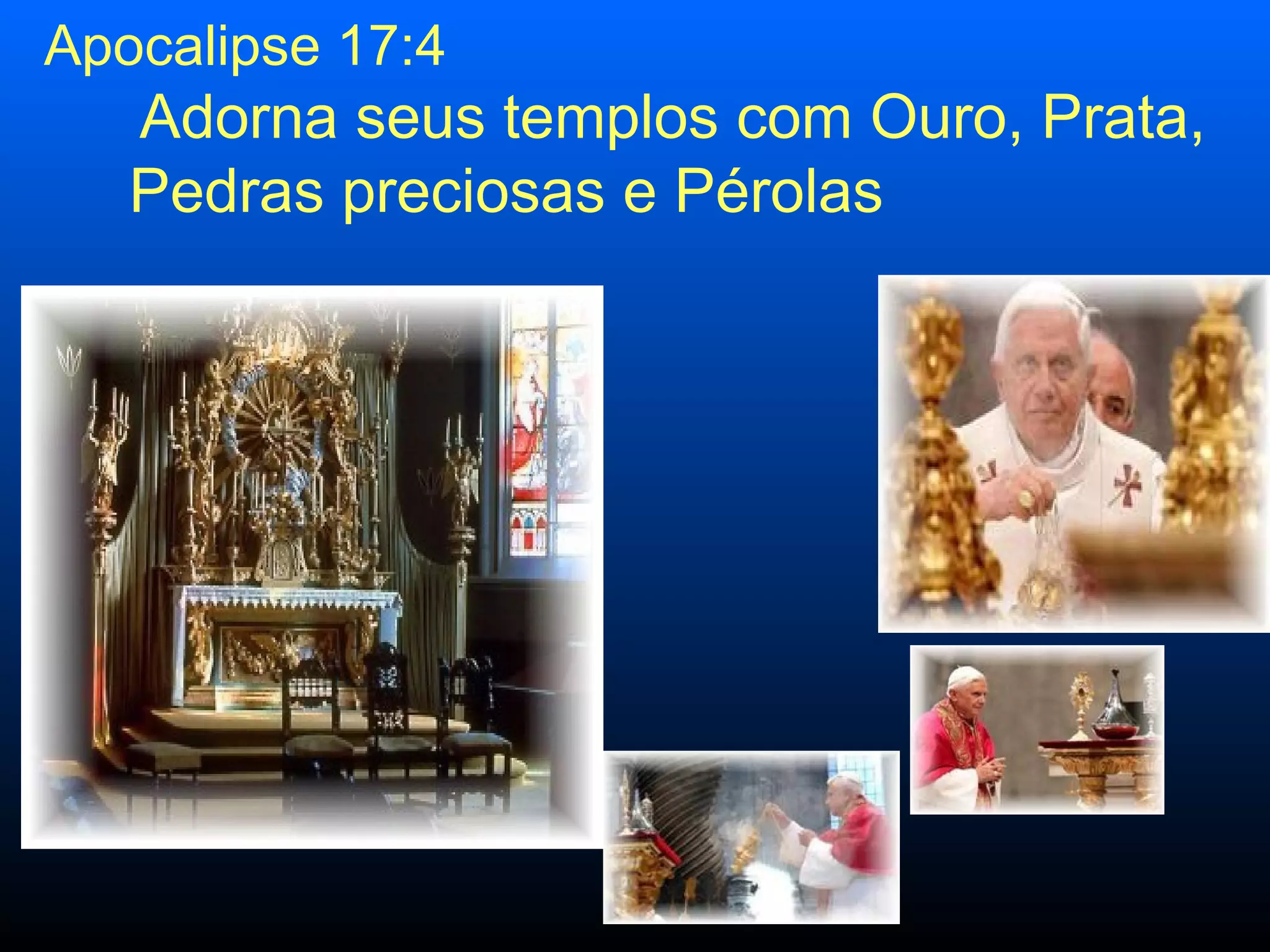 Apocalipse 17:4

Adorna seus templos com Ouro, Prata, Pedras preciosas e Pérolas